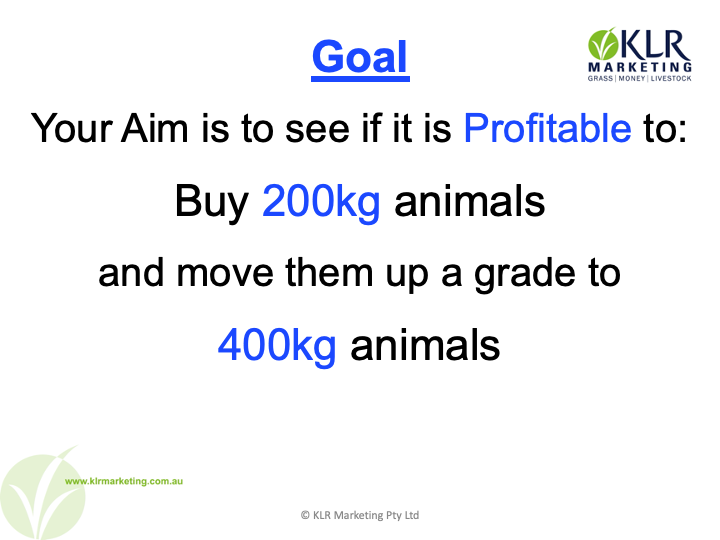 Goal

KLR MARKETING
GRASS | MONEY | LIVESTOCK

Your Aim is to see if it is Profitable to:

Buy 200kg animals

and move them up a grade to

400kg animals

www.klrmarketing.com.au

© KLR Marketing Pty Ltd